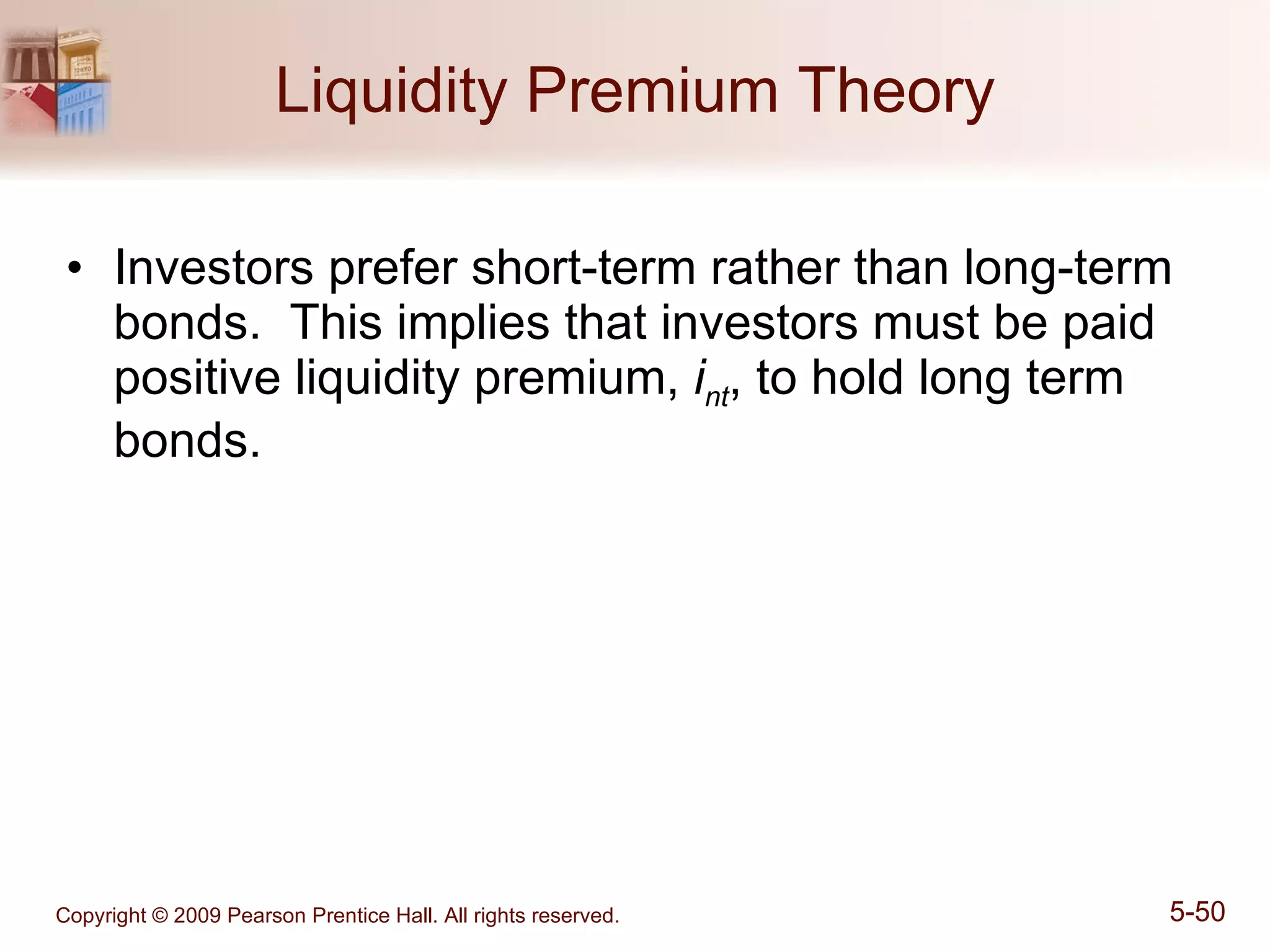 Liquidity Premium Theory

• Investors prefer short-term rather than long-term bonds. This implies that investors must be paid positive liquidity premium, $i_{nt}$, to hold long term bonds.

Copyright © 2009 Pearson Prentice Hall. All rights reserved.

5-50